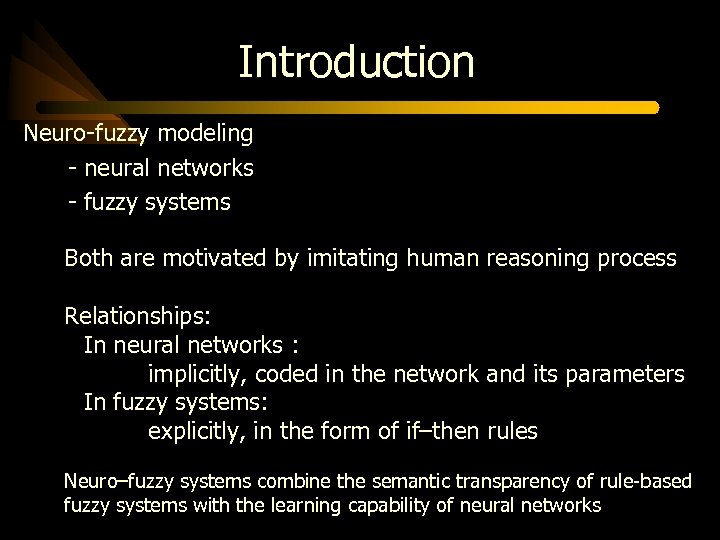 Introduction

Neuro-fuzzy modeling
- neural networks
- fuzzy systems

Both are motivated by imitating human reasoning process

Relationships:
In neural networks :
implicitly, coded in the network and its parameters
In fuzzy systems:
explicitly, in the form of if–then rules

Neuro–fuzzy systems combine the semantic transparency of rule-based fuzzy systems with the learning capability of neural networks